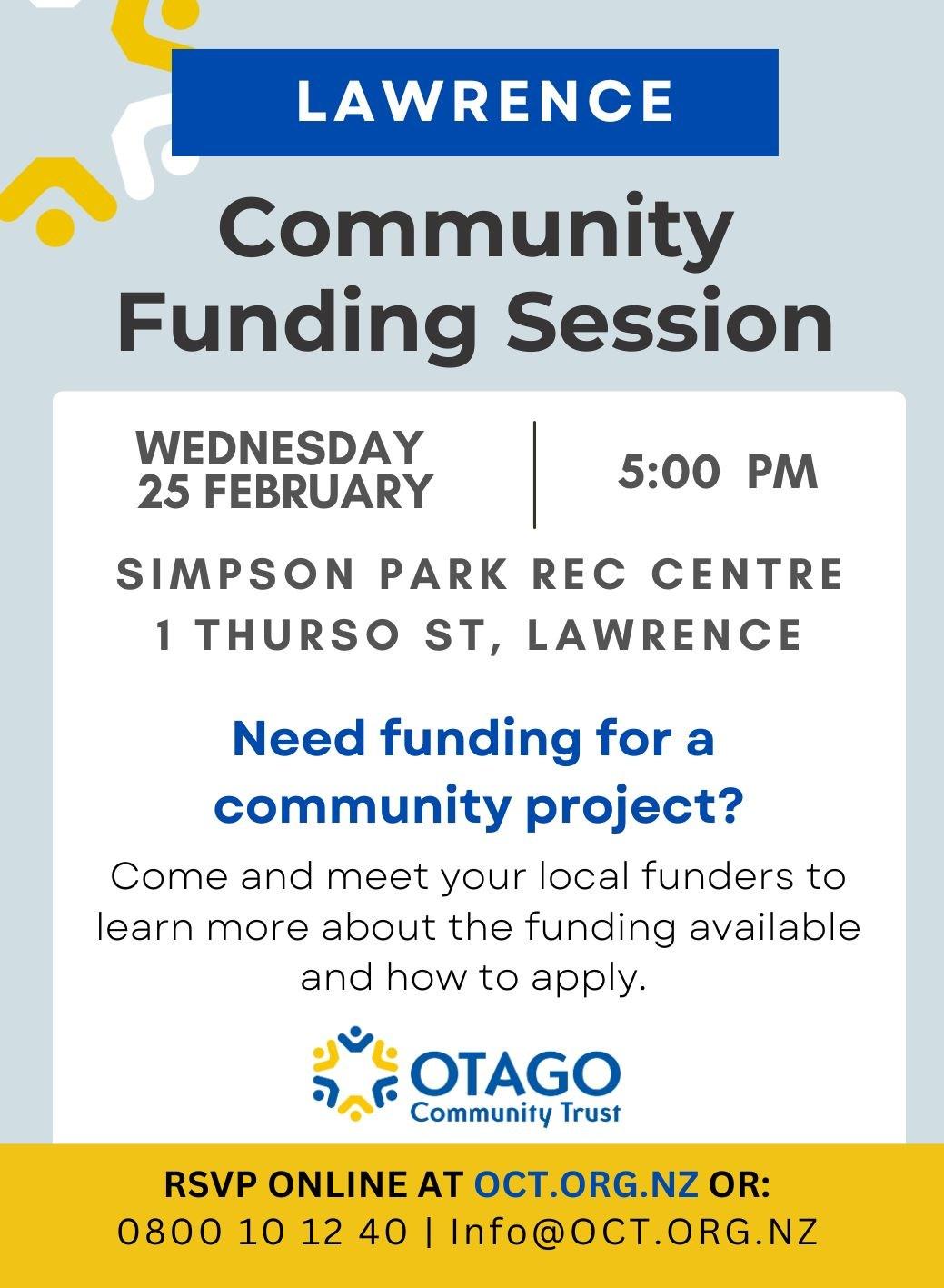 LAWRENCE

Community Funding Session

WEDNESDAY 25 FEBRUARY

5:00 PM

SIMPSON PARK REC CENTRE
1 THURSO ST, LAWRENCE

Need funding for a community project?

Come and meet your local funders to learn more about the funding available and how to apply.

OTAGO
Community Trust

RSVP ONLINE AT OCT.ORG.NZ OR:
0800 10 12 40 | Info@OCT.ORG.NZ